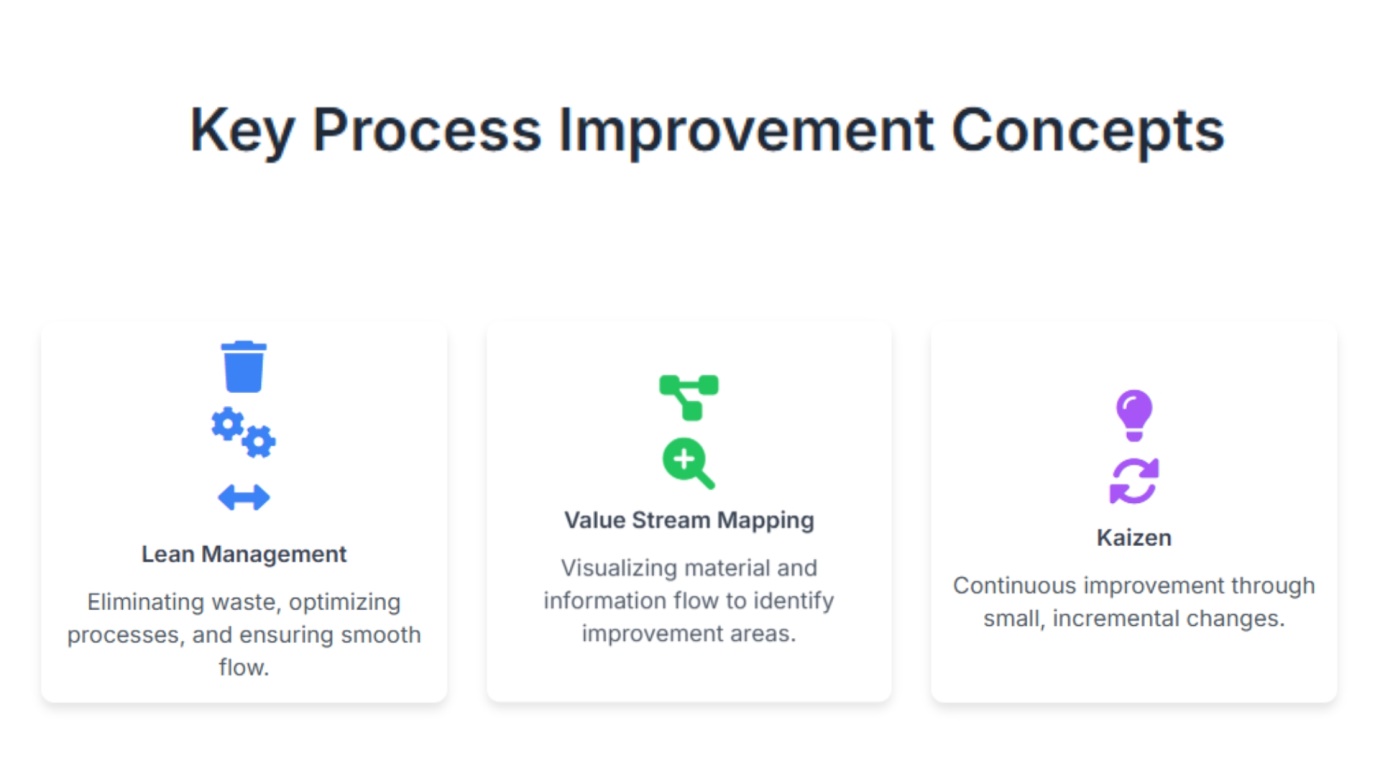 Key Process Improvement Concepts

Lean Management

Eliminating waste, optimizing processes, and ensuring smooth flow.

Value Stream Mapping

Visualizing material and information flow to identify improvement areas.

Kaizen

Continuous improvement through small, incremental changes.